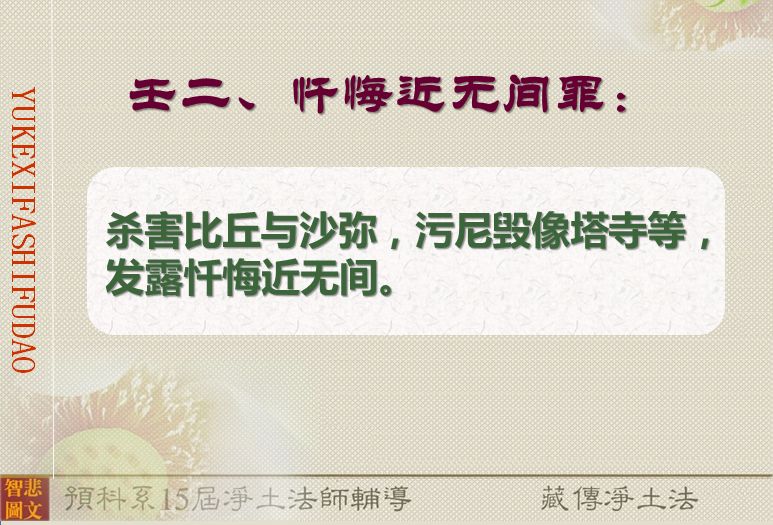 YUKEXIFASHIFUDAO

壬二、忏悔近无间罪：

杀害比丘与沙弥，污尼毁像塔寺等，发露忏悔近无间。

智悲圖文 預科系15屆淨土法師輔導 藏傳淨土法